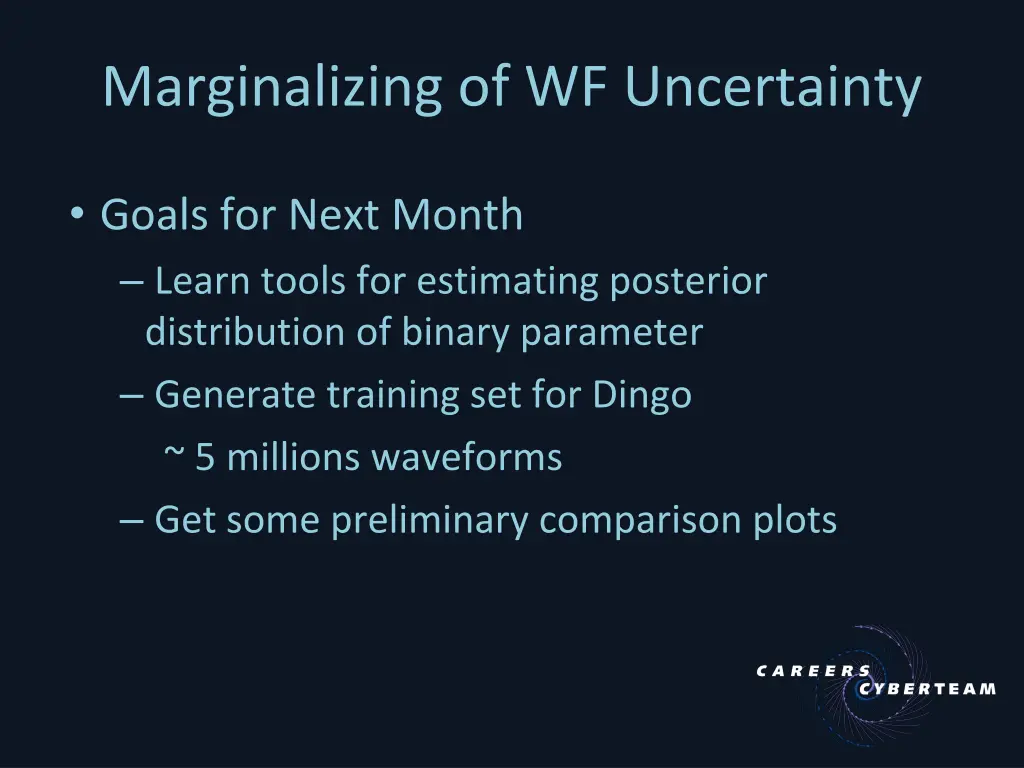 Marginalizing of WF Uncertainty

• Goals for Next Month
– Learn tools for estimating posterior distribution of binary parameter
– Generate training set for Dingo
~ 5 millions waveforms
– Get some preliminary comparison plots

CAREERS
CYBERTEAM